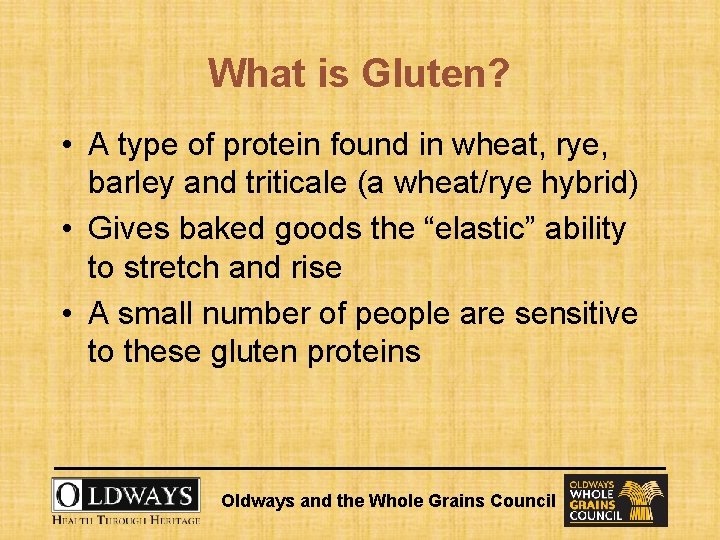 What is Gluten?

• A type of protein found in wheat, rye, barley and triticale (a wheat/rye hybrid)
• Gives baked goods the “elastic” ability to stretch and rise
• A small number of people are sensitive to these gluten proteins

OLDWAYS
HEALTH THROUGH HERITAGE

Oldways and the Whole Grains Council

OLDWAYS
WHOLE
GRAINS
COUNCIL